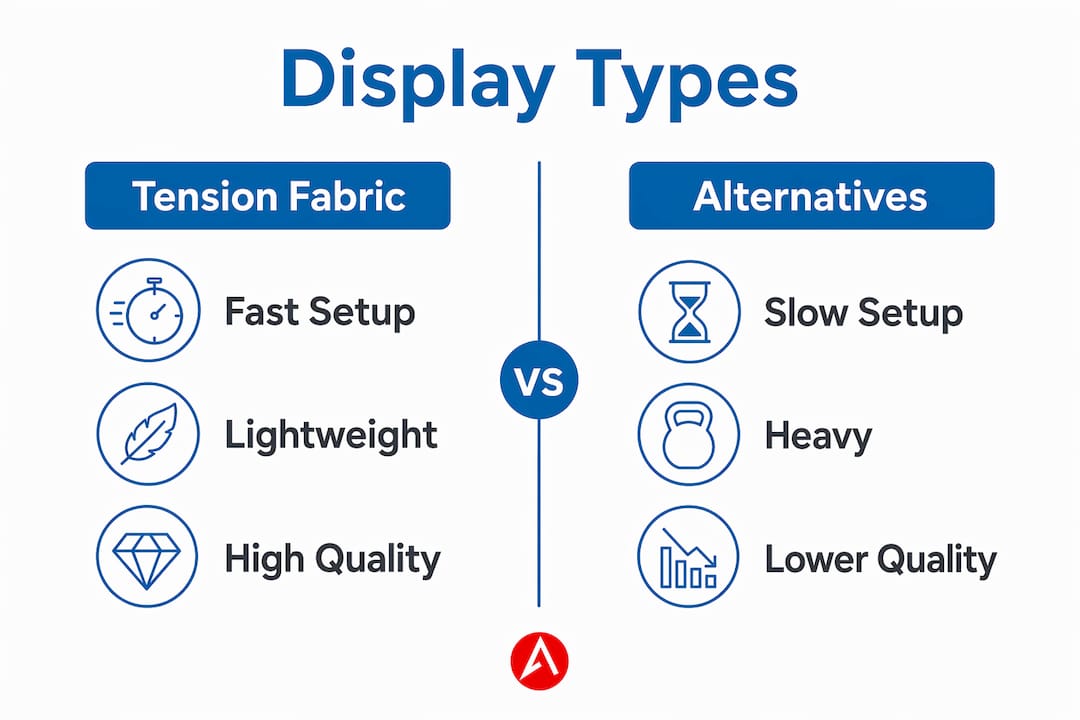 Display Types

Tension Fabric

Fast Setup

Lightweight

High Quality

VS

Alternatives

Slow Setup

Heavy

Lower Quality